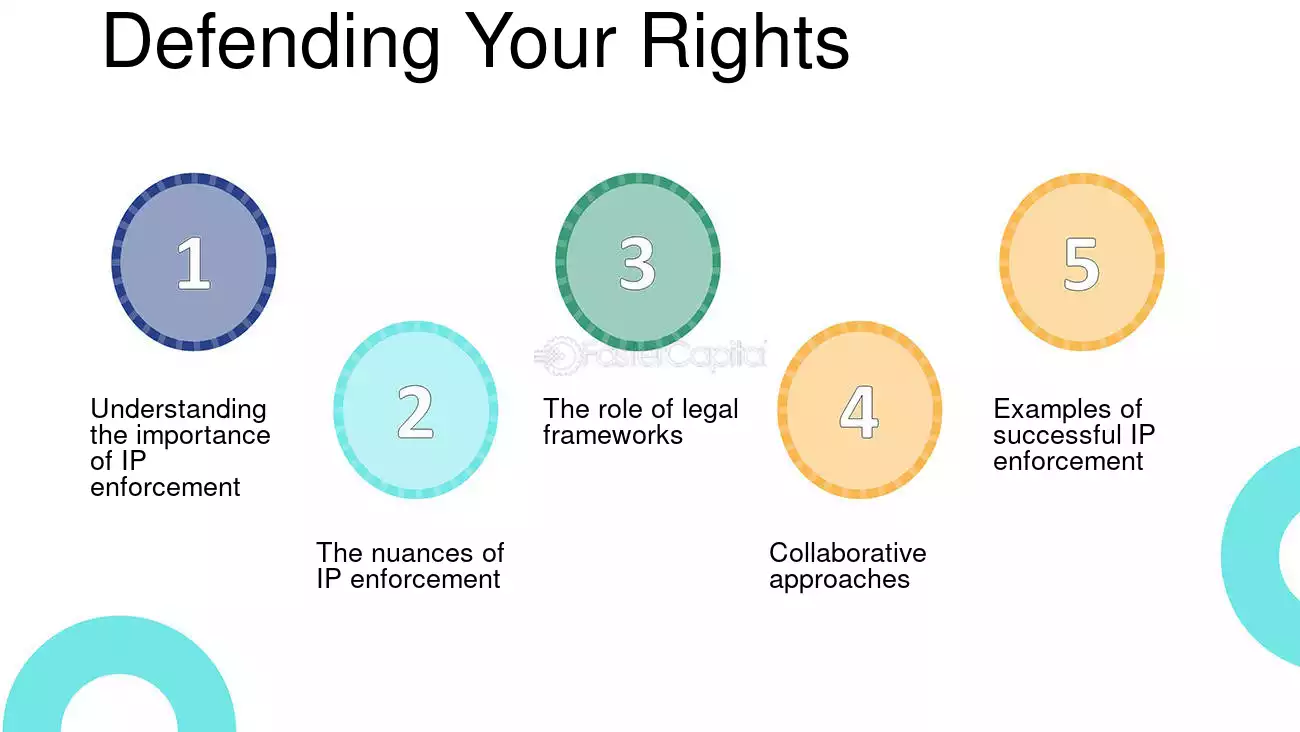 Defending Your Rights

1

Understanding the importance of IP enforcement

2

The nuances of IP enforcement

3

The role of legal frameworks

4

Collaborative approaches

5

Examples of successful IP enforcement

FasterCapital